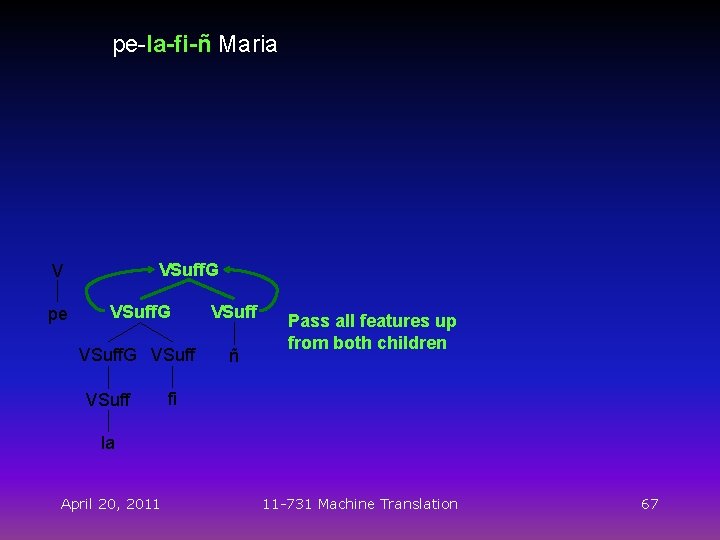 pe-la-fi-ñ Maria

V
pe

VSuffG
VSuffG VSuff
VSuffG VSuff ñ
VSuff fi
la

Pass all features up from both children

April 20, 2011 11-731 Machine Translation 67